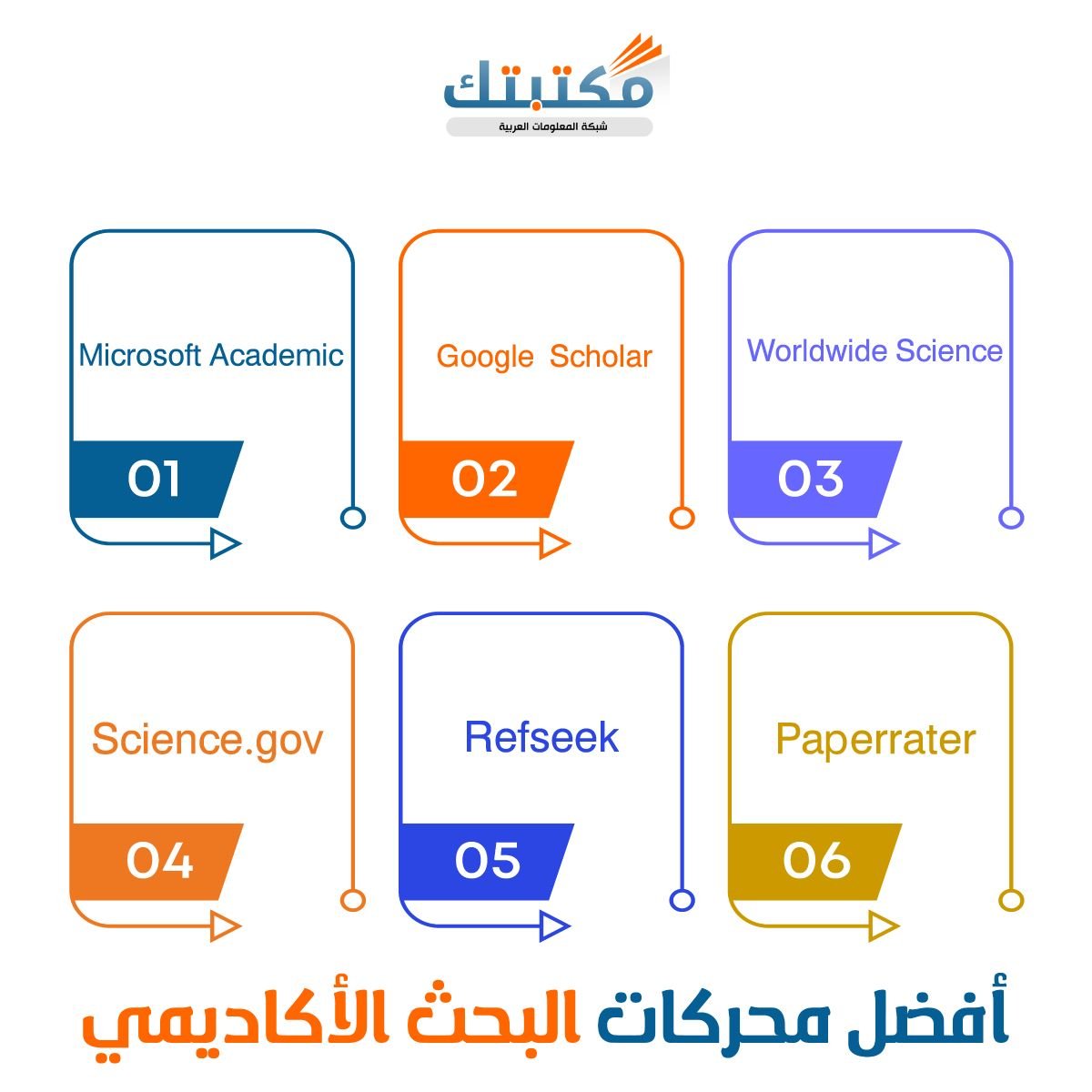 مكتبتك
شبكة المعلومات العربية

Microsoft Academic
01

Google Scholar
02

Worldwide Science
03

Science.gov
04

Refseek
05

Paperrater
06

أفضل محركات البحث الأكاديمي